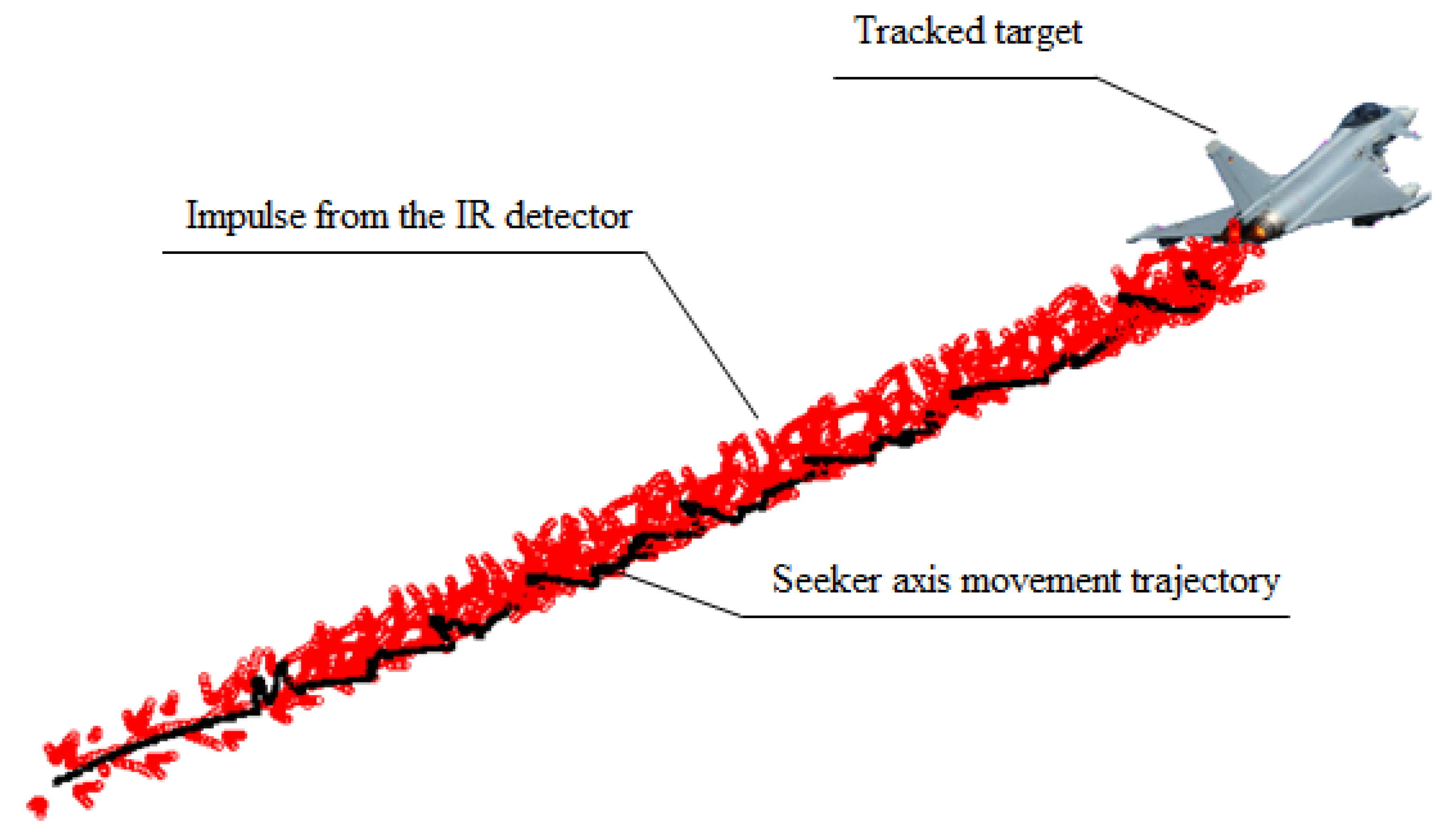 Tracked target

Impulse from the IR detector

Seeker axis movement trajectory